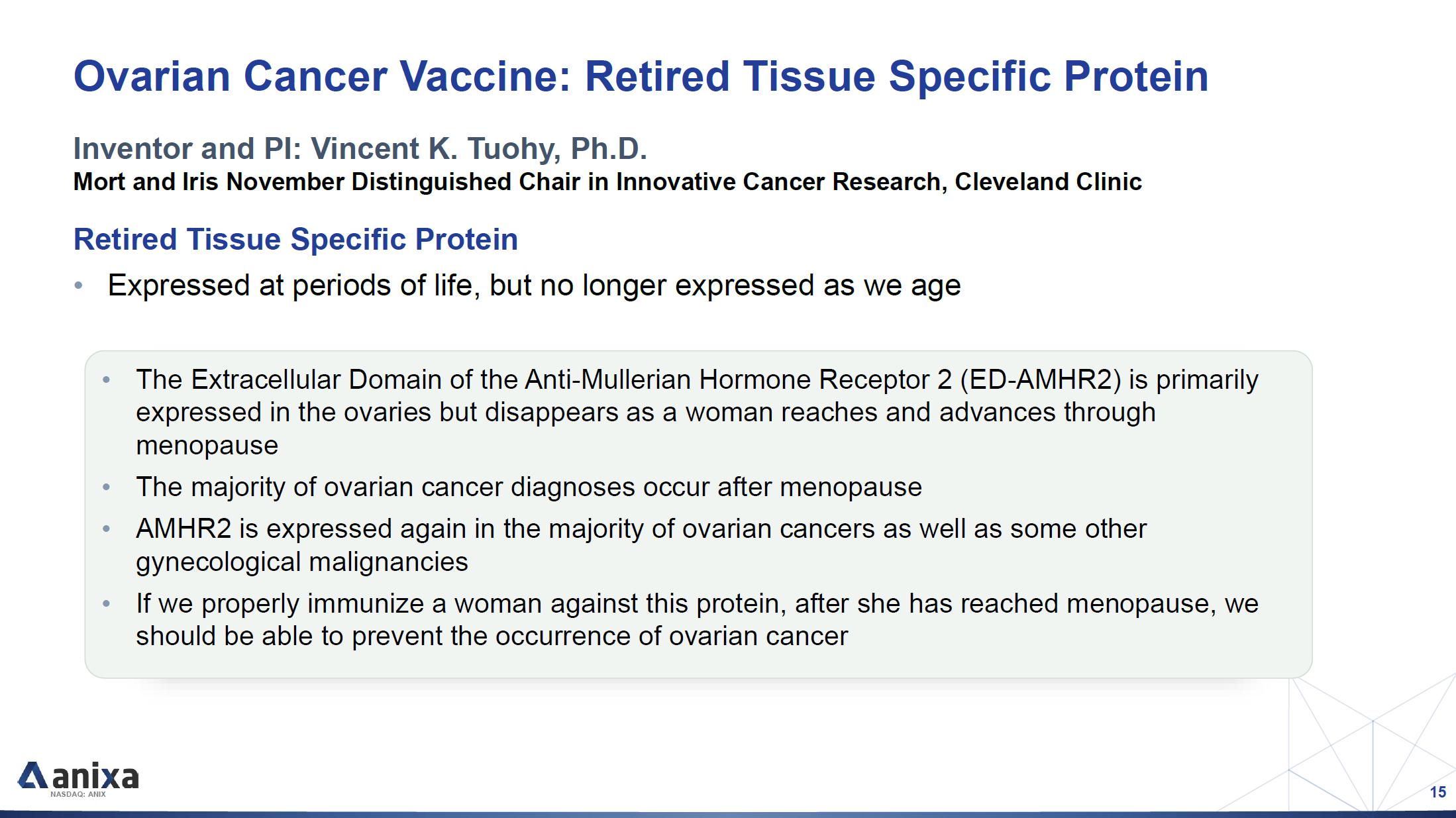 Ovarian Cancer Vaccine: Retired Tissue Specific Protein

Inventor and PI: Vincent K. Tuohy, Ph.D.
Mort and Iris November Distinguished Chair in Innovative Cancer Research, Cleveland Clinic

Retired Tissue Specific Protein

• Expressed at periods of life, but no longer expressed as we age

• The Extracellular Domain of the Anti-Mullerian Hormone Receptor 2 (ED-AMHR2) is primarily expressed in the ovaries but disappears as a woman reaches and advances through menopause
• The majority of ovarian cancer diagnoses occur after menopause
• AMHR2 is expressed again in the majority of ovarian cancers as well as some other gynecological malignancies
• If we properly immunize a woman against this protein, after she has reached menopause, we should be able to prevent the occurrence of ovarian cancer

anixa
NASDAQ: ANIX

15